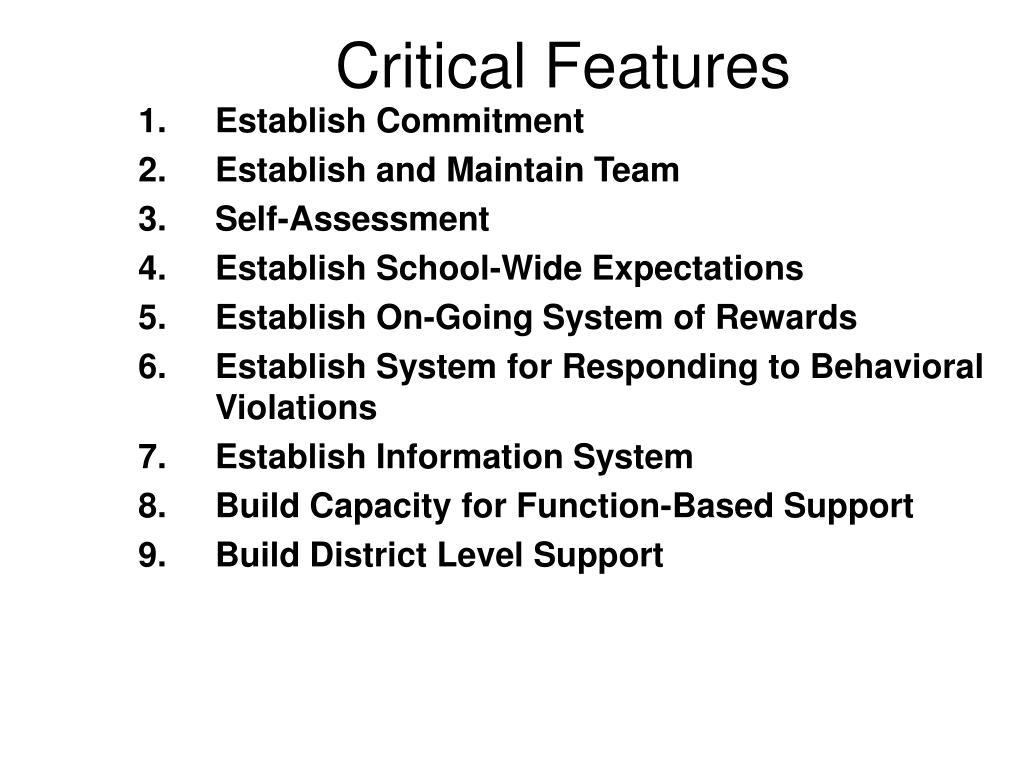 Critical Features

1. Establish Commitment
2. Establish and Maintain Team
3. Self-Assessment
4. Establish School-Wide Expectations
5. Establish On-Going System of Rewards
6. Establish System for Responding to Behavioral Violations
7. Establish Information System
8. Build Capacity for Function-Based Support
9. Build District Level Support